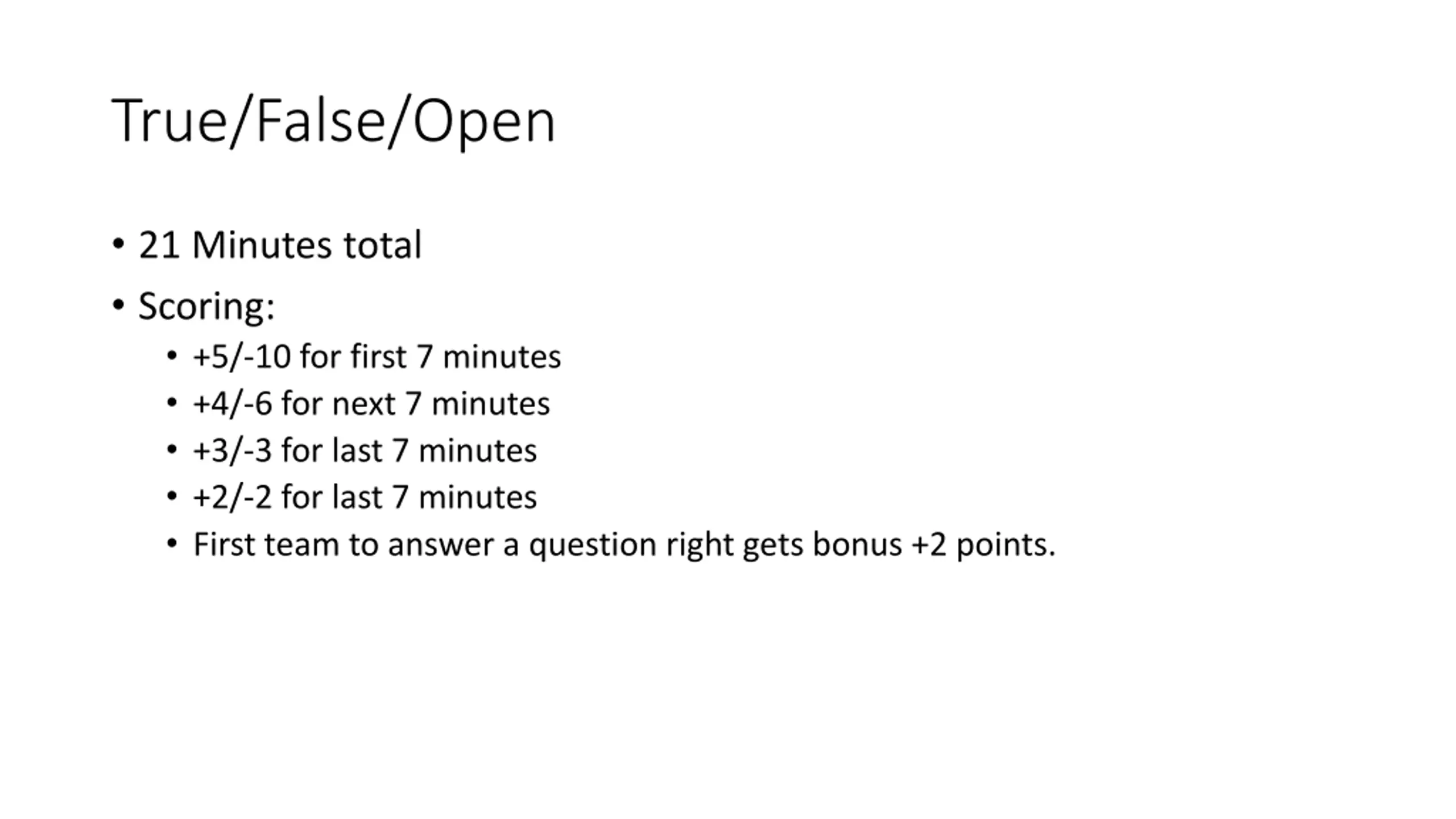 True/False/Open

• 21 Minutes total
• Scoring:
  • +5/-10 for first 7 minutes
  • +4/-6 for next 7 minutes
  • +3/-3 for last 7 minutes
  • +2/-2 for last 7 minutes
  • First team to answer a question right gets bonus +2 points.